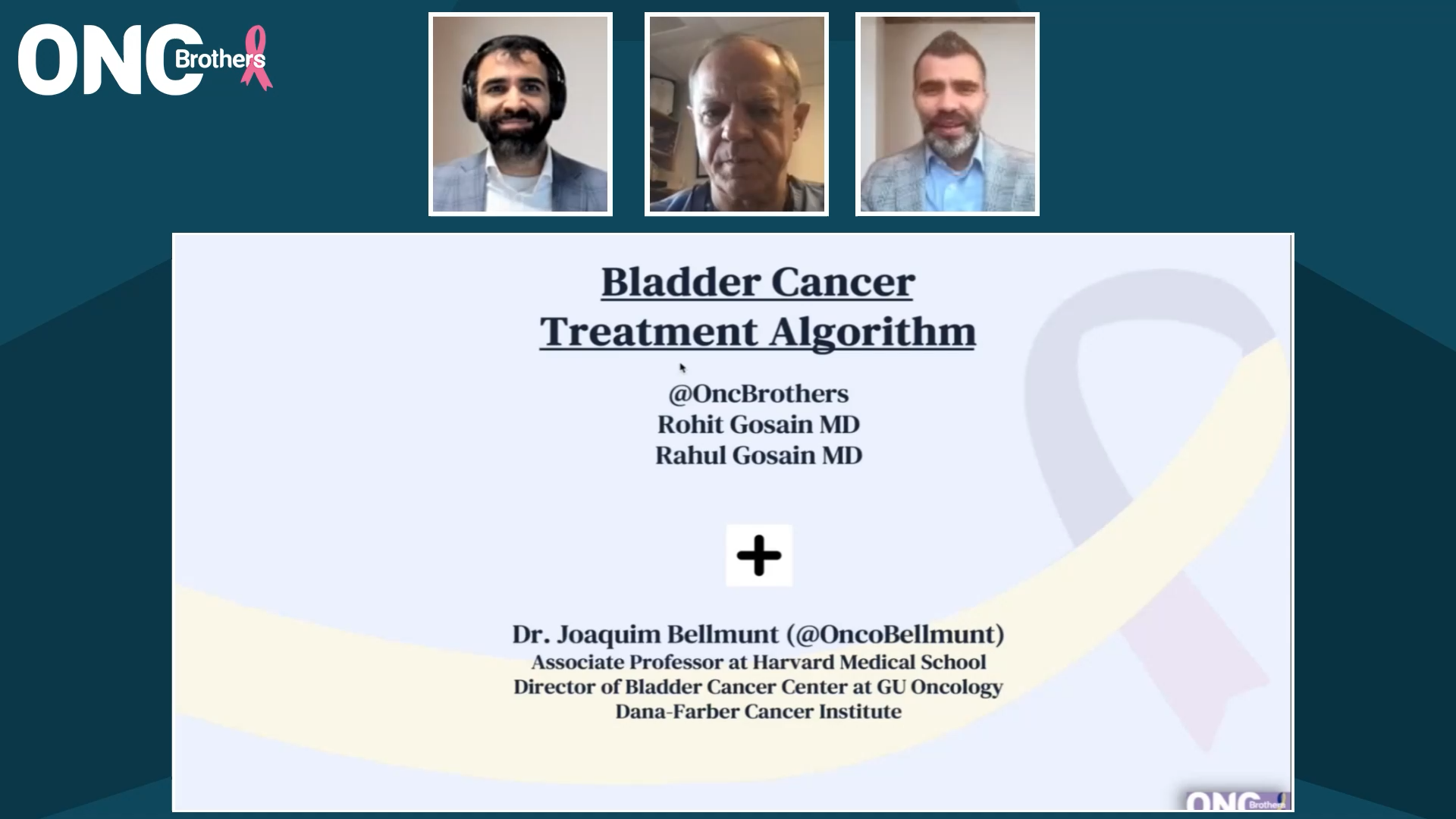 ONC Brothers

Bladder Cancer Treatment Algorithm

@OncBrothers
Rohit Gosain MD
Rahul Gosain MD

+

Dr. Joaquim Bellmunt (@OncoBellmunt)
Associate Professor at Harvard Medical School
Director of Bladder Cancer Center at GU Oncology
Dana-Farber Cancer Institute

ONC Brothers